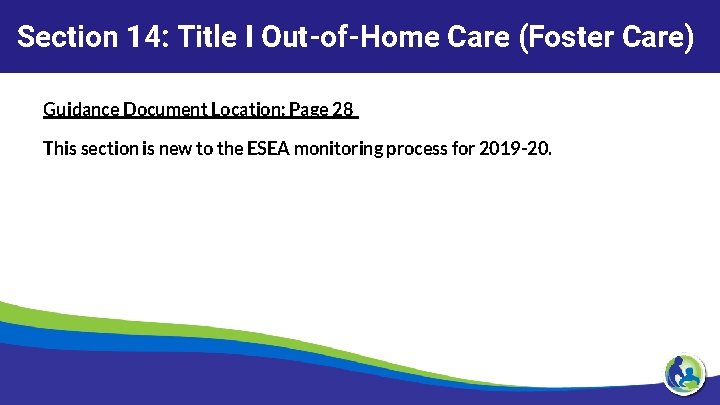 Section 14: Title I Out-of-Home Care (Foster Care)

Guidance Document Location: Page 28

This section is new to the ESEA monitoring process for 2019-20.